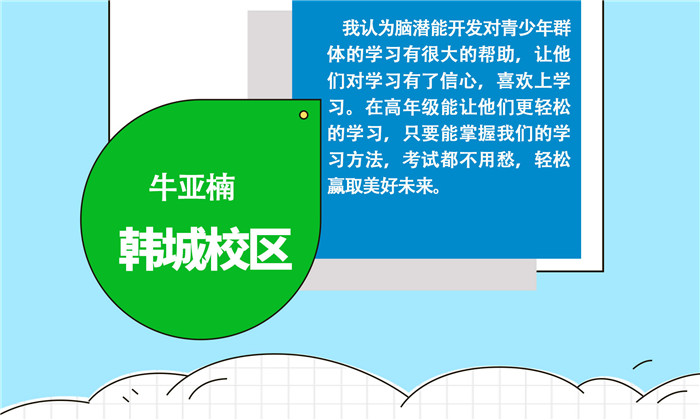 我认为脑潜能开发对青少年群体的学习有很大的帮助，让他们对学习有了信心，喜欢上学习。在高年级能让他们更轻松的学习，只要能掌握我们的学习方法，考试都不用愁，轻松赢取美好未来。

牛亚楠

韩城校区